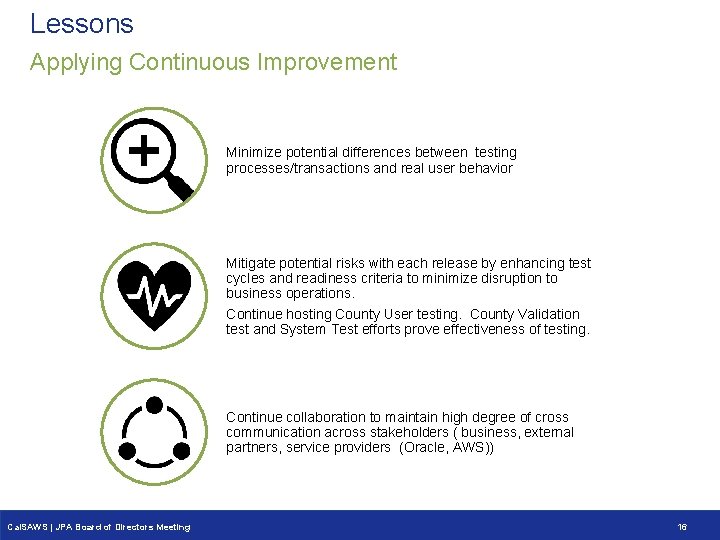 Lessons

Applying Continuous Improvement

Minimize potential differences between testing processes/transactions and real user behavior

Mitigate potential risks with each release by enhancing test cycles and readiness criteria to minimize disruption to business operations.

Continue hosting County User testing. County Validation test and System Test efforts prove effectiveness of testing.

Continue collaboration to maintain high degree of cross communication across stakeholders ( business, external partners, service providers (Oracle, AWS))

CalSAWS | JPA Board of Directors Meeting

16